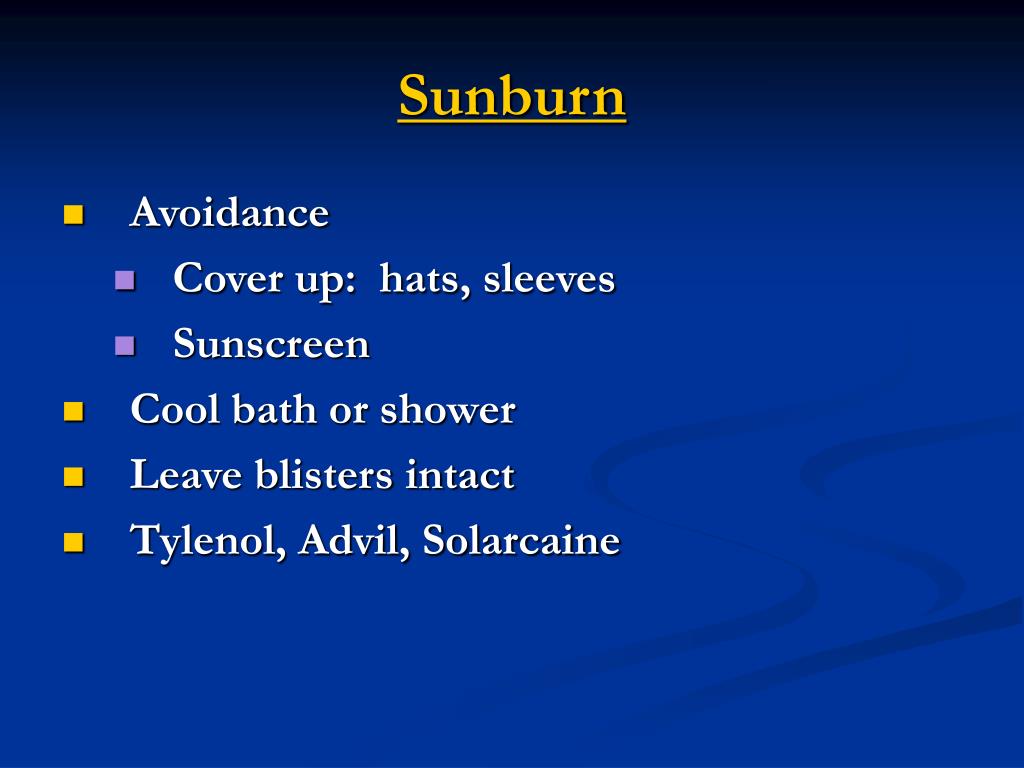 Sunburn

- Avoidance
  - Cover up:  hats, sleeves
  - Sunscreen
- Cool bath or shower
- Leave blisters intact
- Tylenol, Advil, Solarcaine